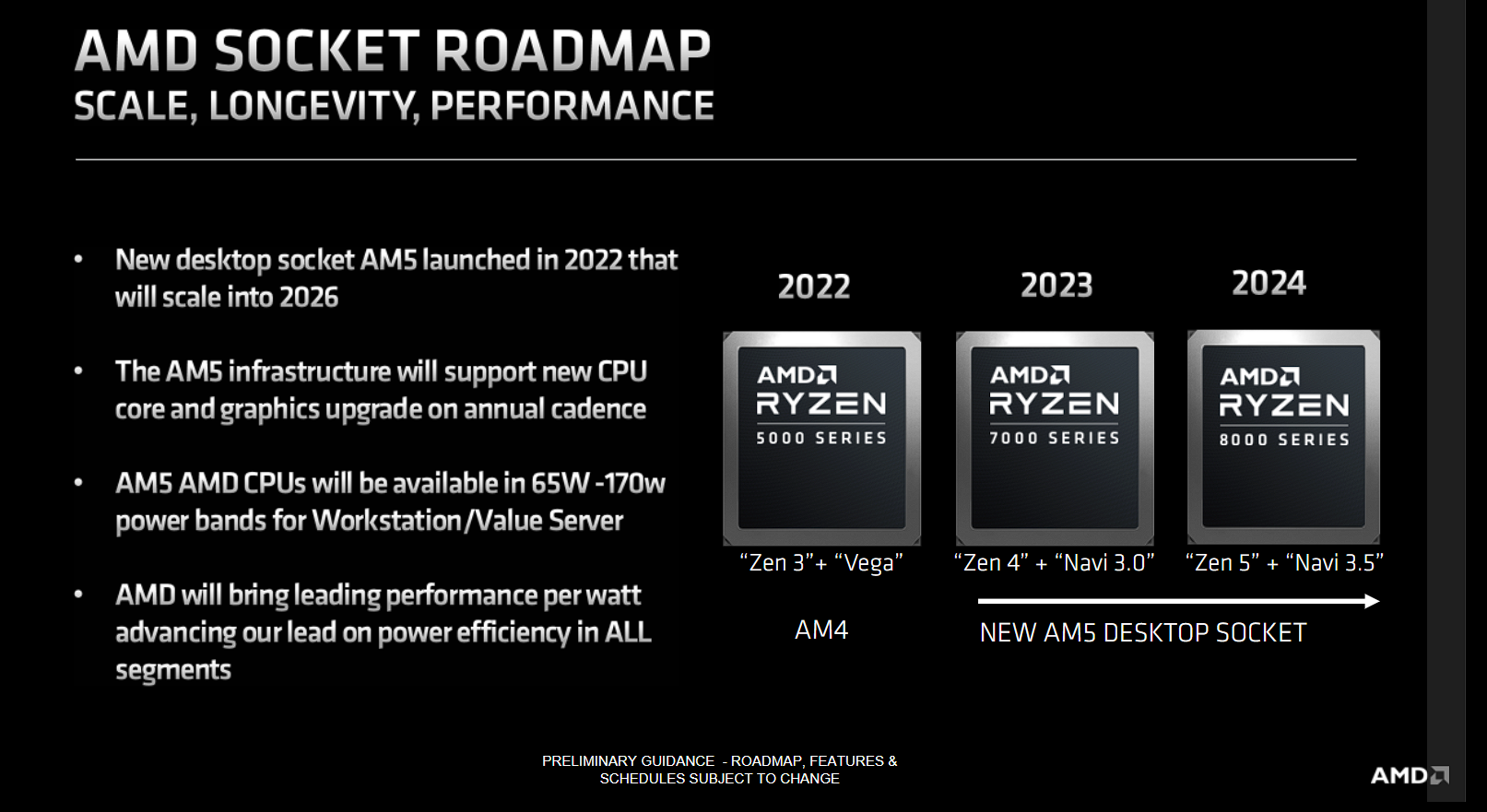 AMD SOCKET ROADMAP
SCALE, LONGEVITY, PERFORMANCE

• New desktop socket AM5 launched in 2022 that will scale into 2026

• The AM5 infrastructure will support new CPU core and graphics upgrade on annual cadence

• AM5 AMD CPUs will be available in 65W -170w power bands for Workstation/Value Server

• AMD will bring leading performance per watt advancing our lead on power efficiency in ALL segments

2022
AMD RYZEN
5000 SERIES
"Zen 3"+ "Vega"
AM4

2023
AMD RYZEN
7000 SERIES
"Zen 4" + "Navi 3.0"

2024
AMD RYZEN
8000 SERIES
"Zen 5" + "Navi 3.5"

NEW AM5 DESKTOP SOCKET

PRELIMINARY GUIDANCE - ROADMAP, FEATURES & SCHEDULES SUBJECT TO CHANGE

AMD